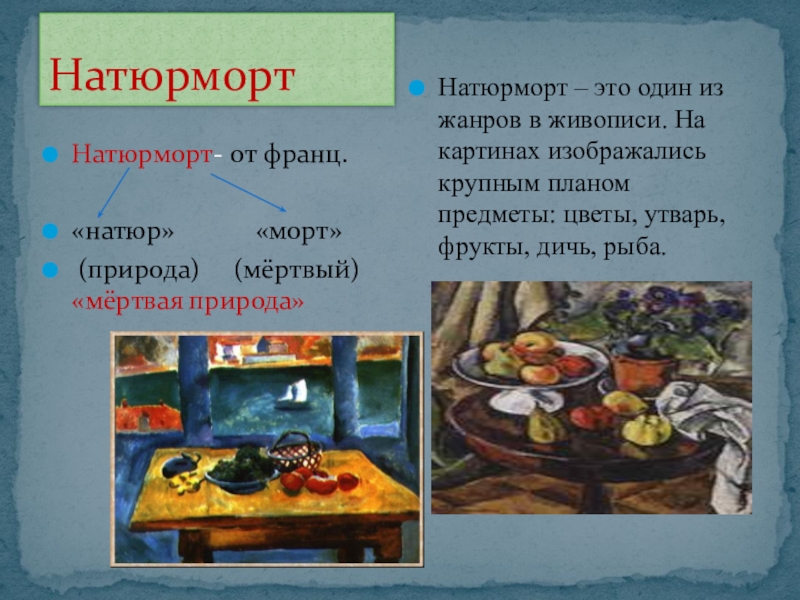 Натюрморт

Натюрморт- от франц.

«натюр» «морт»

(природа) (мёртвый) «мёртвая природа»

Натюрморт – это один из жанров в живописи. На картинах изображались крупным планом предметы: цветы, утварь, фрукты, дичь, рыба.